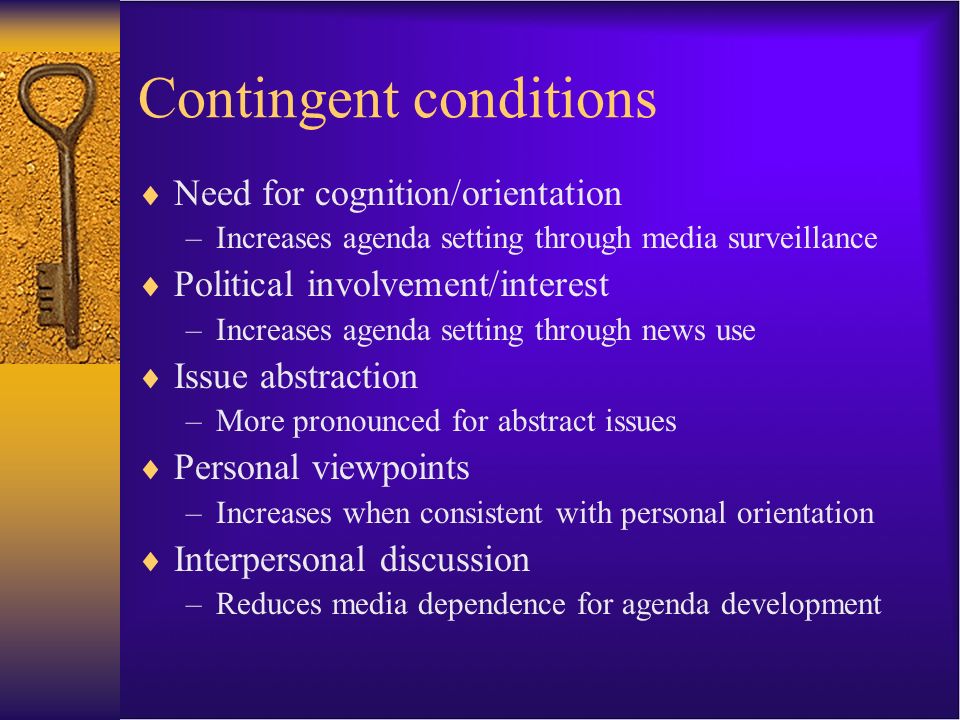 Contingent conditions

♦ Need for cognition/orientation
– Increases agenda setting through media surveillance

♦ Political involvement/interest
– Increases agenda setting through news use

♦ Issue abstraction
– More pronounced for abstract issues

♦ Personal viewpoints
– Increases when consistent with personal orientation

♦ Interpersonal discussion
– Reduces media dependence for agenda development